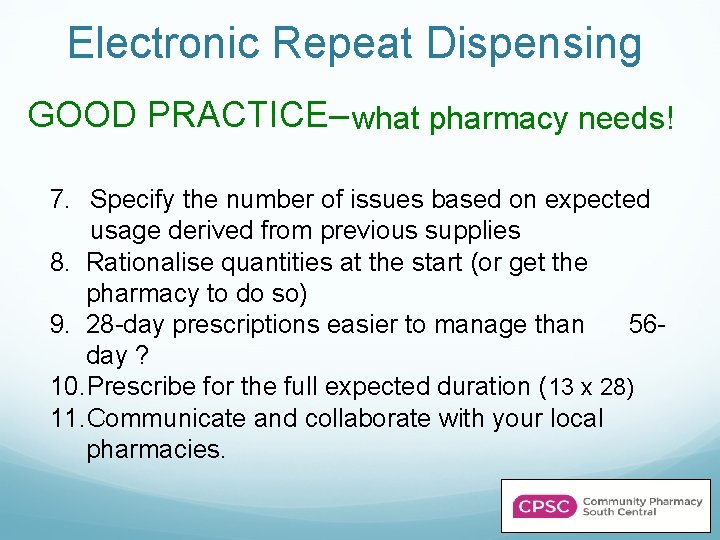 Electronic Repeat Dispensing

GOOD PRACTICE–what pharmacy needs!

7. Specify the number of issues based on expected usage derived from previous supplies
8. Rationalise quantities at the start (or get the pharmacy to do so)
9. 28-day prescriptions easier to manage than 56-day ?
10. Prescribe for the full expected duration (13 x 28)
11. Communicate and collaborate with your local pharmacies.

CPSC Community Pharmacy South Central